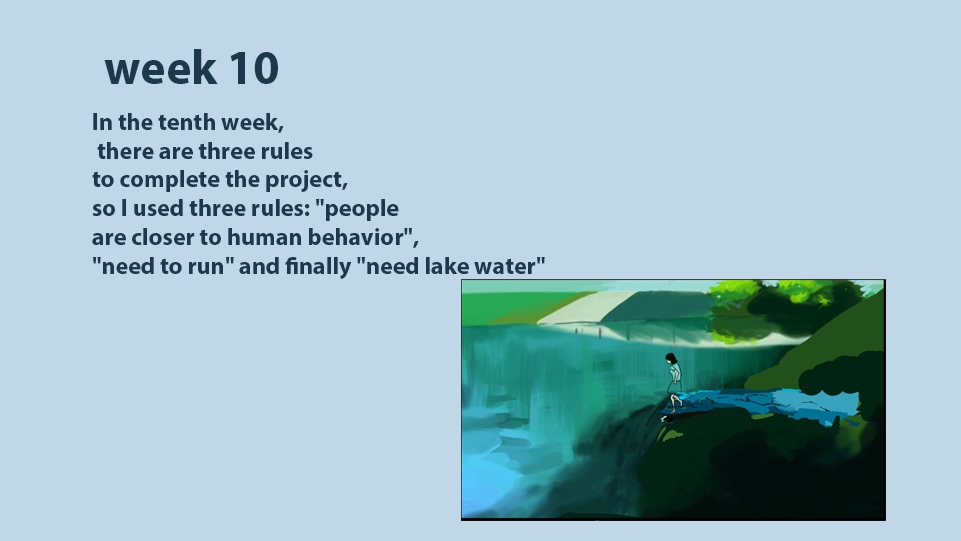 week 10

In the tenth week, there are three rules to complete the project, so I used three rules: "people are closer to human behavior", "need to run" and finally "need lake water"